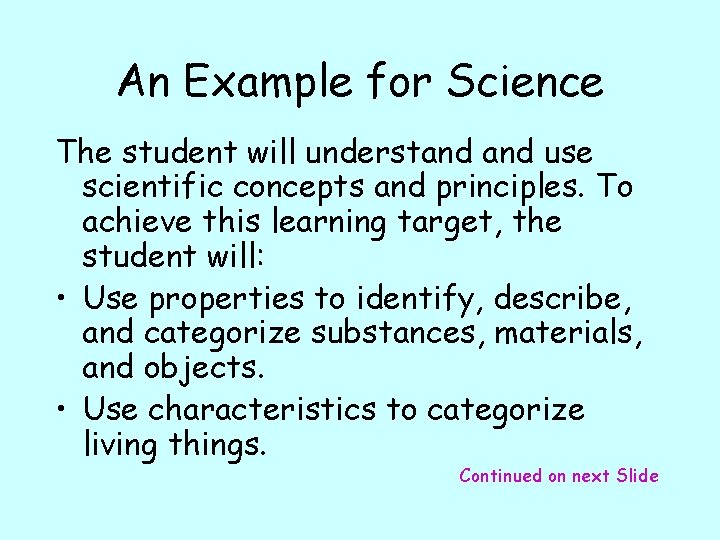 An Example for Science

The student will understand and use scientific concepts and principles. To achieve this learning target, the student will:

• Use properties to identify, describe, and categorize substances, materials, and objects.

• Use characteristics to categorize living things.

Continued on next Slide